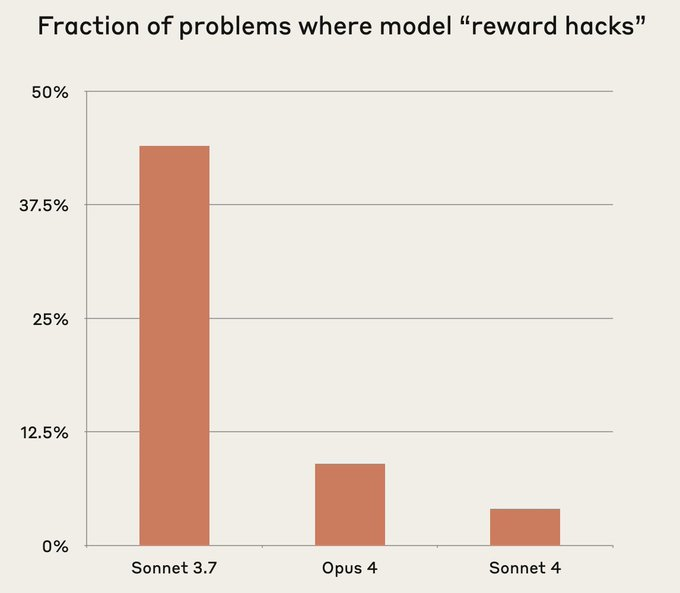 Fraction of problems where model “reward hacks”

50%

37.5%

25%

12.5%

0%

Sonnet 3.7

Opus 4

Sonnet 4